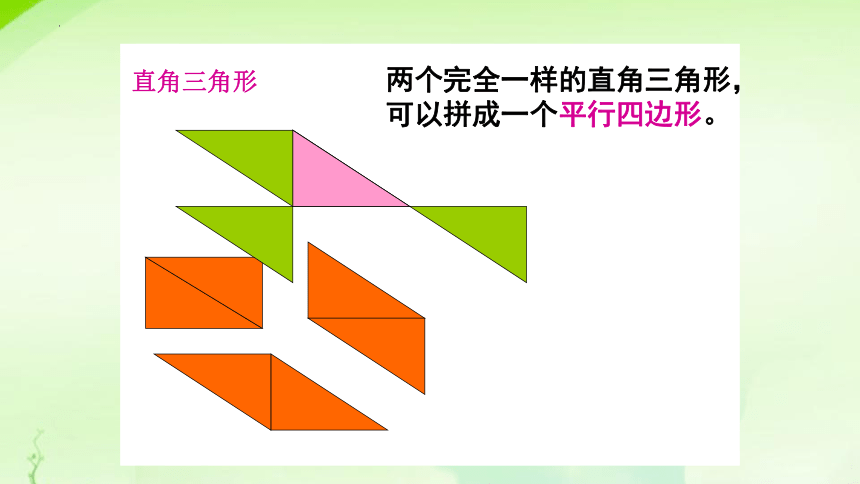 直角三角形

两个完全一样的直角三角形，可以拼成一个平行四边形。